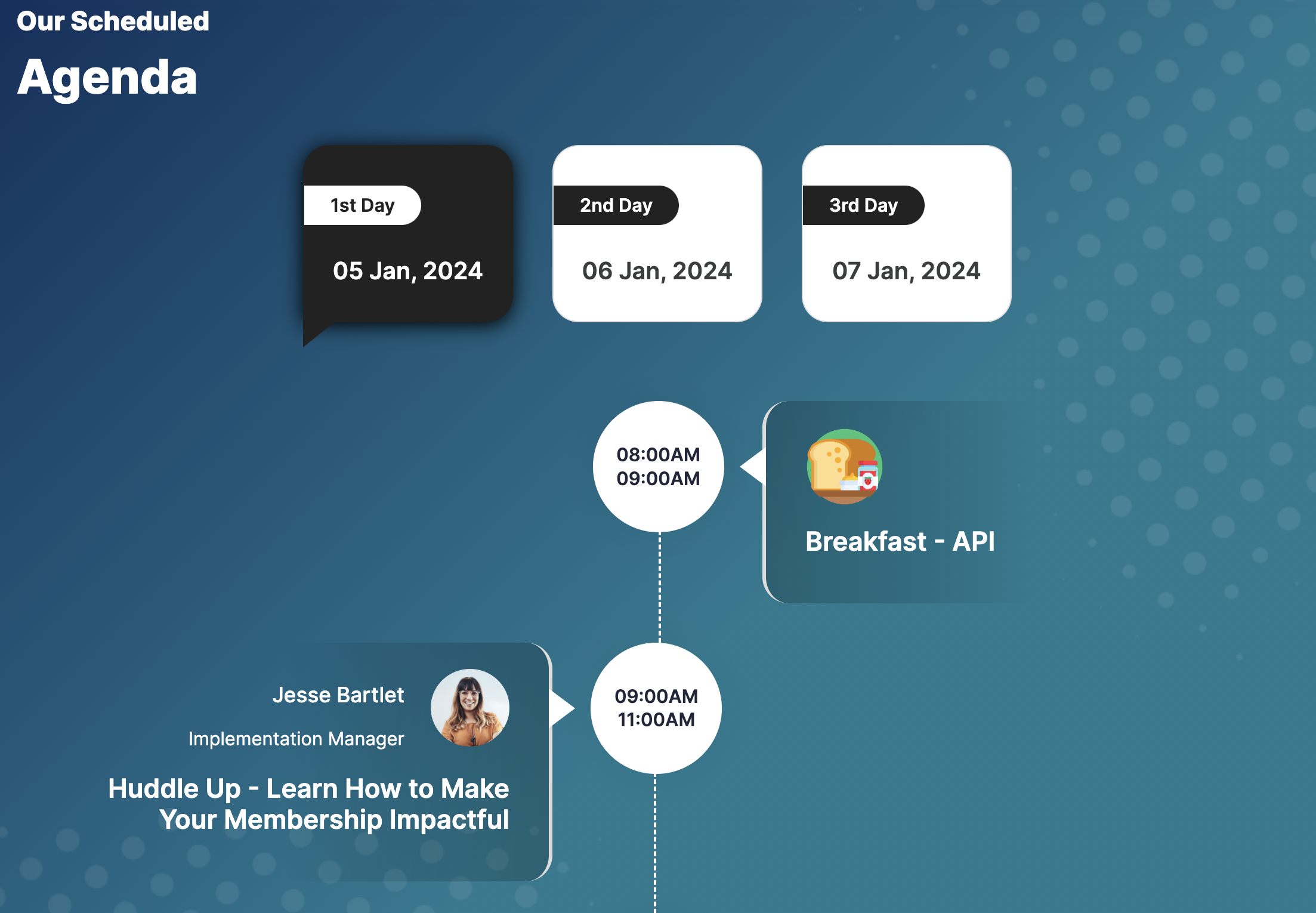 Our Scheduled
Agenda

1st Day
05 Jan, 2024

2nd Day
06 Jan, 2024

3rd Day
07 Jan, 2024

08:00AM
09:00AM

Breakfast - API

Jesse Bartlet
Implementation Manager
Huddle Up - Learn How to Make Your Membership Impactful

09:00AM
11:00AM